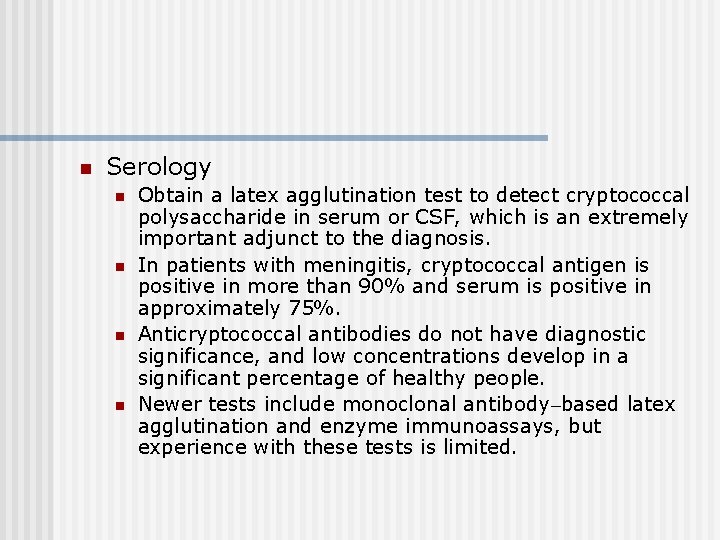 Serology

Obtain a latex agglutination test to detect cryptococcal polysaccharide in serum or CSF, which is an extremely important adjunct to the diagnosis.

In patients with meningitis, cryptococcal antigen is positive in more than 90% and serum is positive in approximately 75%.

Anticryptococcal antibodies do not have diagnostic significance, and low concentrations develop in a significant percentage of healthy people.

Newer tests include monoclonal antibody–based latex agglutination and enzyme immunoassays, but experience with these tests is limited.